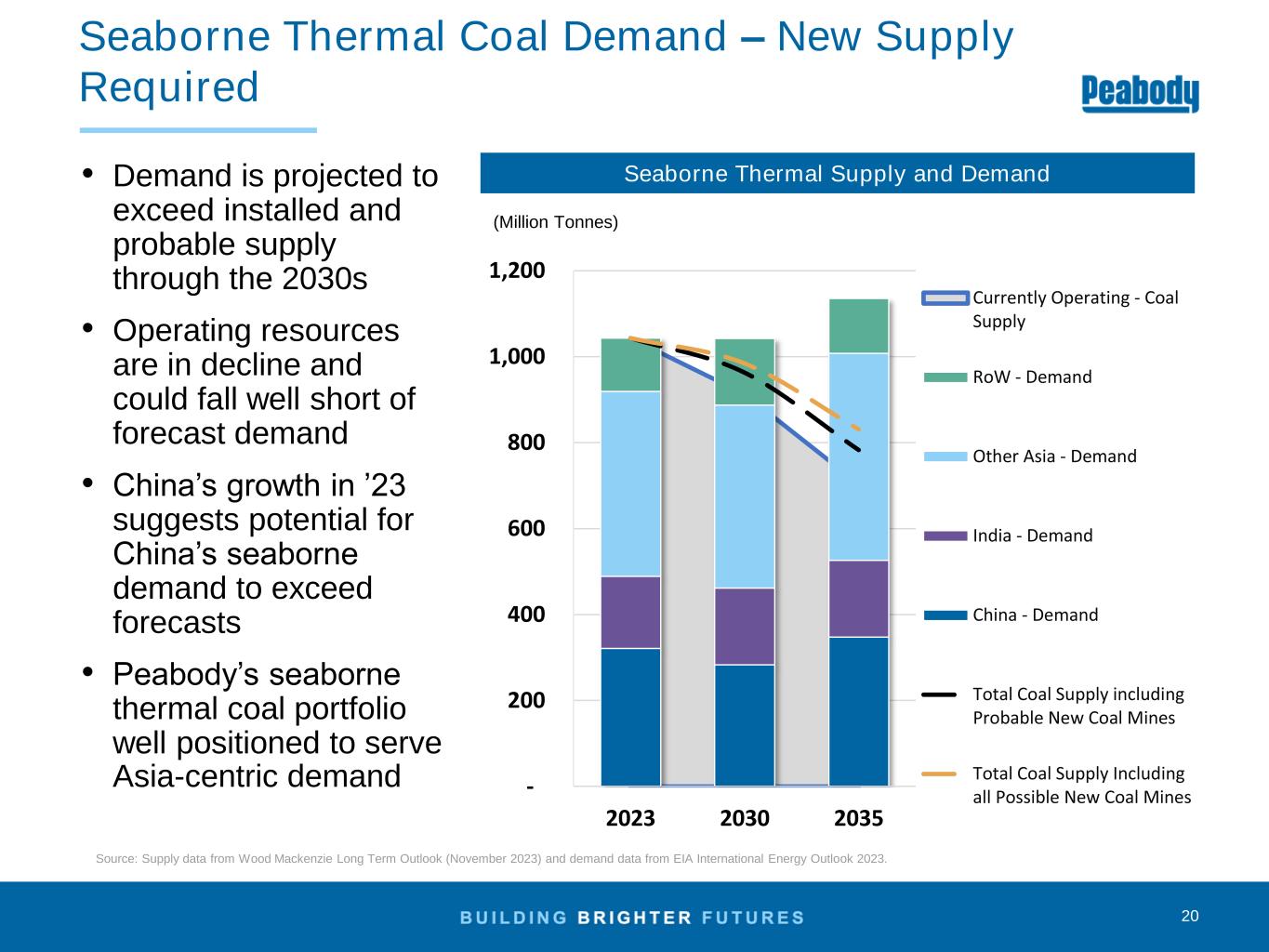 Seaborne Thermal Coal Demand – New Supply Required

Peabody

• Demand is projected to exceed installed and probable supply through the 2030s

• Operating resources are in decline and could fall well short of forecast demand

• China's growth in '23 suggests potential for China's seaborne demand to exceed forecasts

• Peabody's seaborne thermal coal portfolio well positioned to serve Asia-centric demand

Seaborne Thermal Supply and Demand

(Million Tonnes)

1,200
1,000
800
600
400
200
-

2023 2030 2035

Currently Operating - Coal Supply
RoW - Demand
Other Asia - Demand
India - Demand
China - Demand
Total Coal Supply including Probable New Coal Mines
Total Coal Supply Including all Possible New Coal Mines

Source: Supply data from Wood Mackenzie Long Term Outlook (November 2023) and demand data from EIA International Energy Outlook 2023.

BUILDING BRIGHTER FUTURES

20